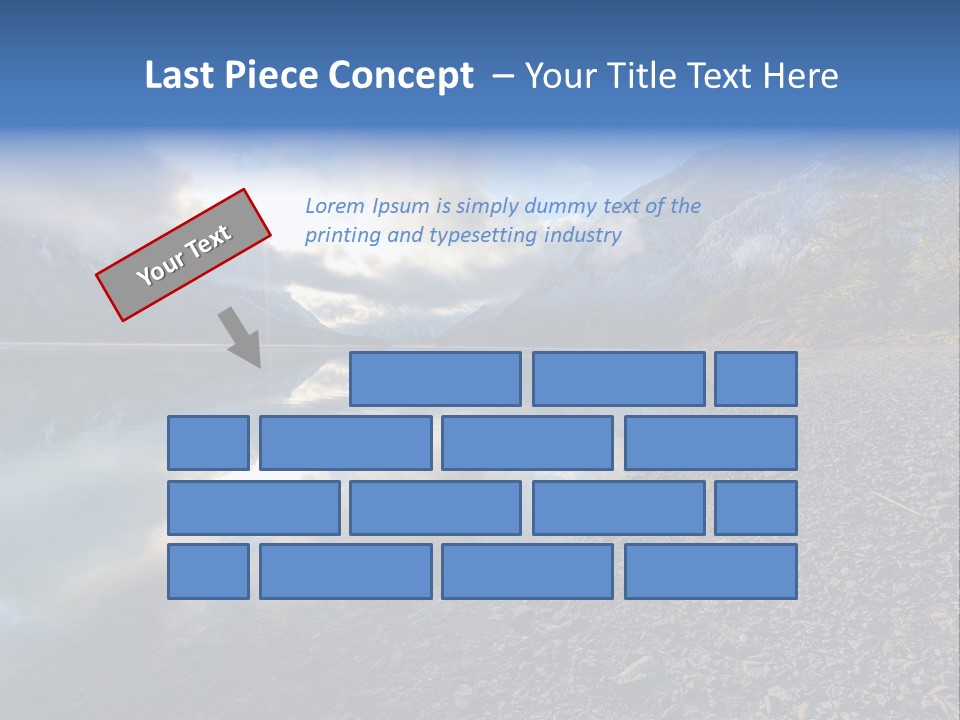 Last Piece Concept – Your Title Text Here

Your Text

Lorem Ipsum is simply dummy text of the printing and typesetting industry